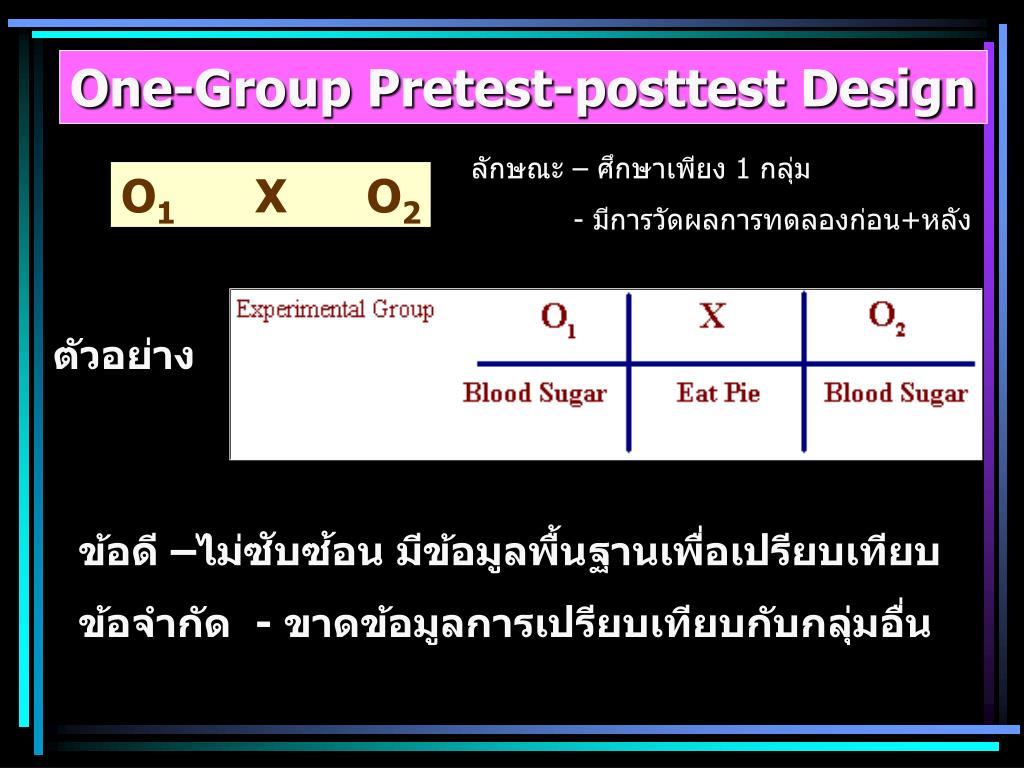 One-Group Pretest-posttest Design

$O_1$ X $O_2$

ลักษณะ – ศึกษาเพียง 1 กลุ่ม

- มีการวัดผลการทดลองก่อน+หลัง

ตัวอย่าง

| Experimental Group | $O_1$ | X | $O_2$ |
|---|---|---|---|
| | Blood Sugar | Eat Pie | Blood Sugar |

ข้อดี –ไม่ซับซ้อน มีข้อมูลพื้นฐานเพื่อเปรียบเทียบ

ข้อจำกัด - ขาดข้อมูลการเปรียบเทียบกับกลุ่มอื่น